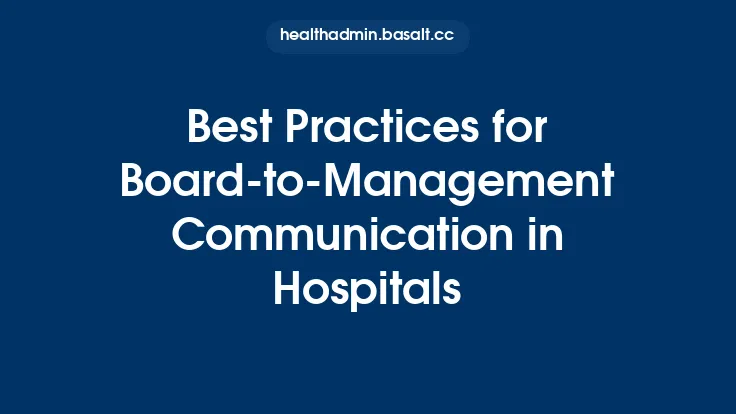 healthadmin.basalt.cc

Best Practices for Board-to-Management Communication in Hospitals